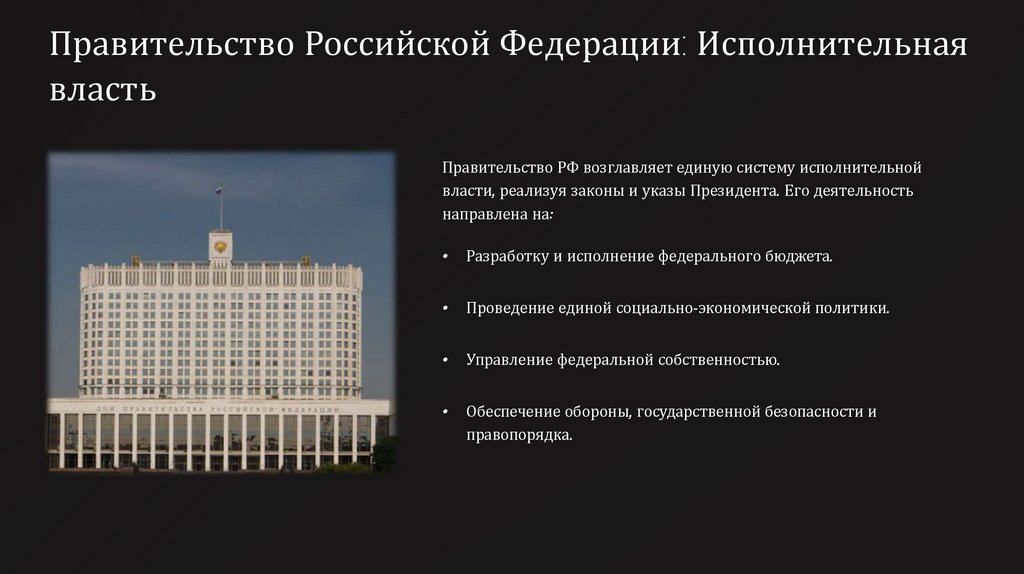 Правительство Российской Федерации: Исполнительная власть

ДОМ ПРАВИТЕЛЬСТВА РОССИЙСКОЙ ФЕДЕРАЦИИ

Правительство РФ возглавляет единую систему исполнительной власти, реализуя законы и указы Президента. Его деятельность направлена на:

• Разработку и исполнение федерального бюджета.

• Проведение единой социально-экономической политики.

• Управление федеральной собственностью.

• Обеспечение обороны, государственной безопасности и правопорядка.